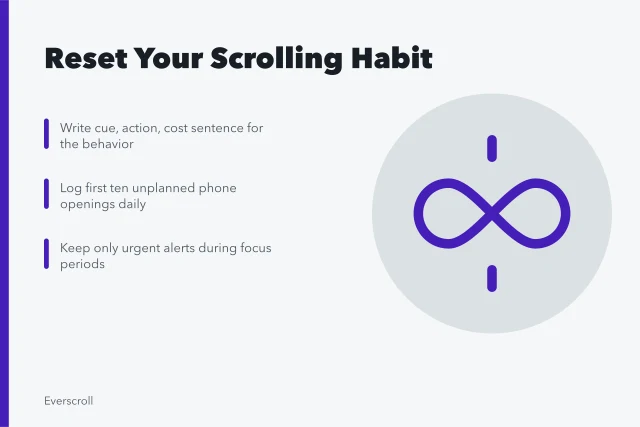 Reset Your Scrolling Habit

Write cue, action, cost sentence for the behavior

Log first ten unplanned phone openings daily

Keep only urgent alerts during focus periods

Everscroll